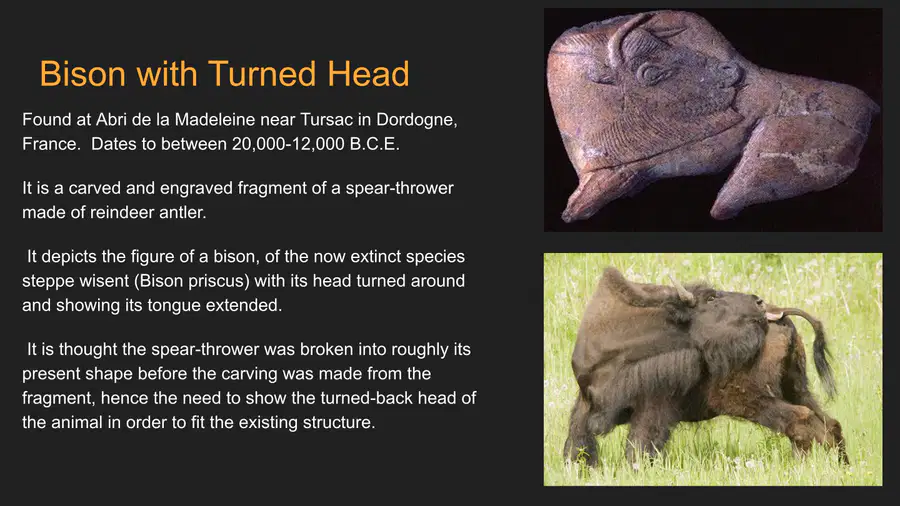 Bison with Turned Head

Found at Abri de la Madeleine near Tursac in Dordogne, France. Dates to between 20,000-12,000 B.C.E.

It is a carved and engraved fragment of a spear-thrower made of reindeer antler.

It depicts the figure of a bison, of the now extinct species steppe wisent (Bison priscus) with its head turned around and showing its tongue extended.

It is thought the spear-thrower was broken into roughly its present shape before the carving was made from the fragment, hence the need to show the turned-back head of the animal in order to fit the existing structure.